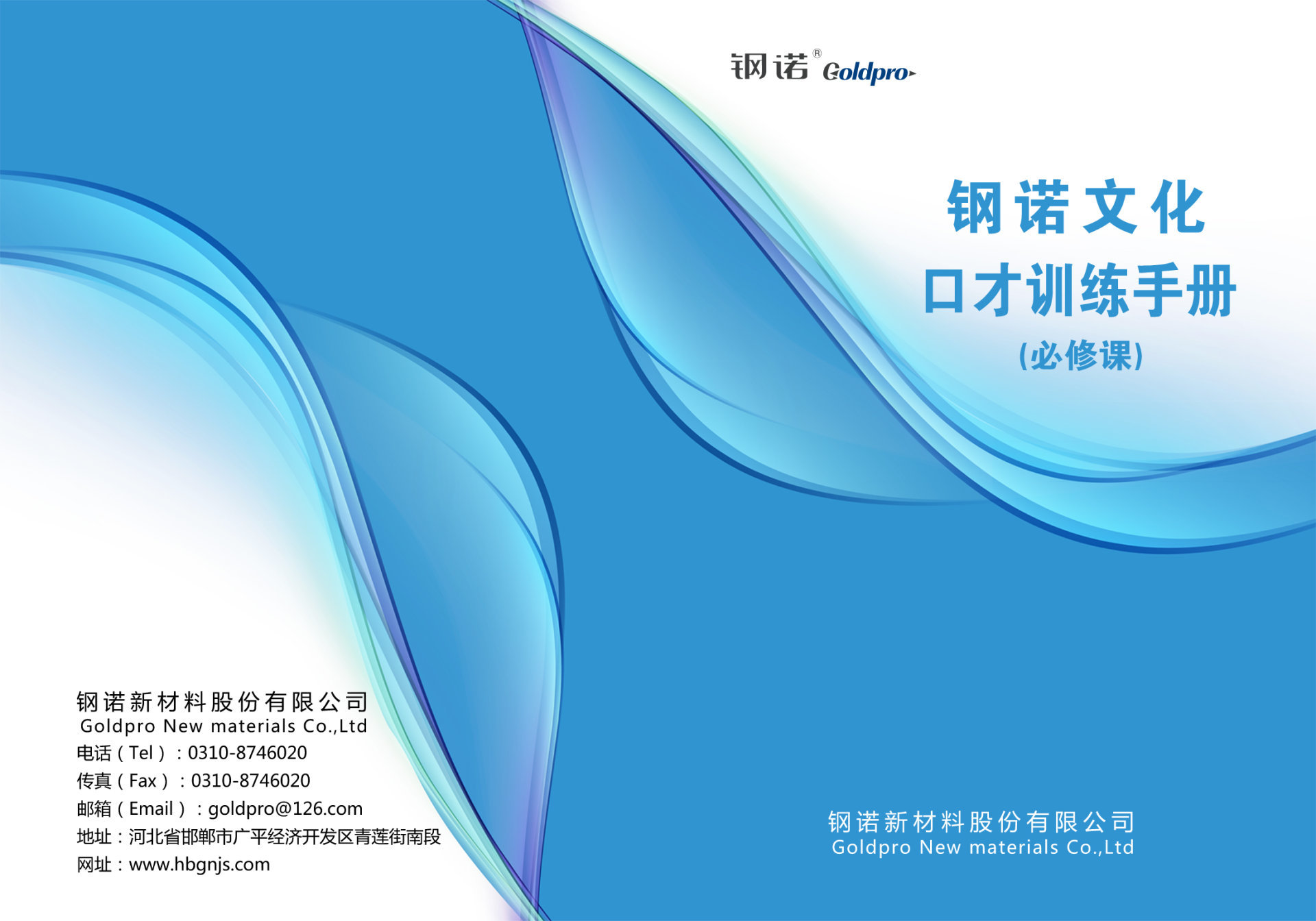 钢诺® Goldpro

钢诺文化
口才训练手册
(必修课)

钢诺新材料股份有限公司
Goldpro New materials Co.,Ltd
电话（Tel）：0310-8746020
传真（Fax）：0310-8746020
邮箱（Email）：goldpro@126.com
地址：河北省邯郸市广平经济开发区青莲街南段
网址：www.hbgnjs.com

钢诺新材料股份有限公司
Goldpro New materials Co.,Ltd